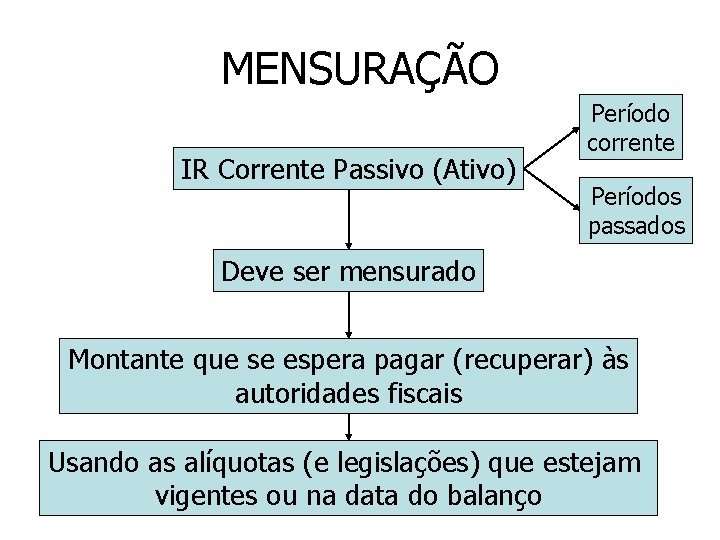 MENSURAÇÃO

IR Corrente Passivo (Ativo)

Período corrente

Períodos passados

Deve ser mensurado

Montante que se espera pagar (recuperar) às autoridades fiscais

Usando as alíquotas (e legislações) que estejam vigentes ou na data do balanço